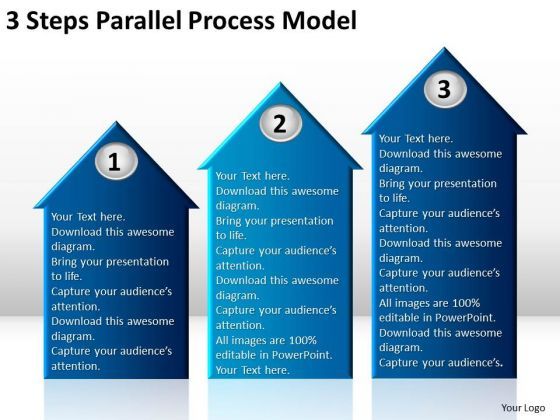 3 Steps Parallel Process Model

1

Your Text here.
Download this awesome diagram.
Bring your presentation to life.
Capture your audience's attention.
Download this awesome diagram.
Capture your audience's attention.

2

Your Text here.
Download this awesome diagram.
Bring your presentation to life.
Capture your audience's attention.
Download this awesome diagram.
Capture your audience's attention.
All images are 100% editable in PowerPoint.
Your Text here.

3

Your Text here.
Download this awesome diagram.
Bring your presentation to life.
Capture your audience's attention.
Download this awesome diagram.
Capture your audience's attention.
All images are 100% editable in PowerPoint.
Download this awesome diagram.
Capture your audience's.

Your Logo